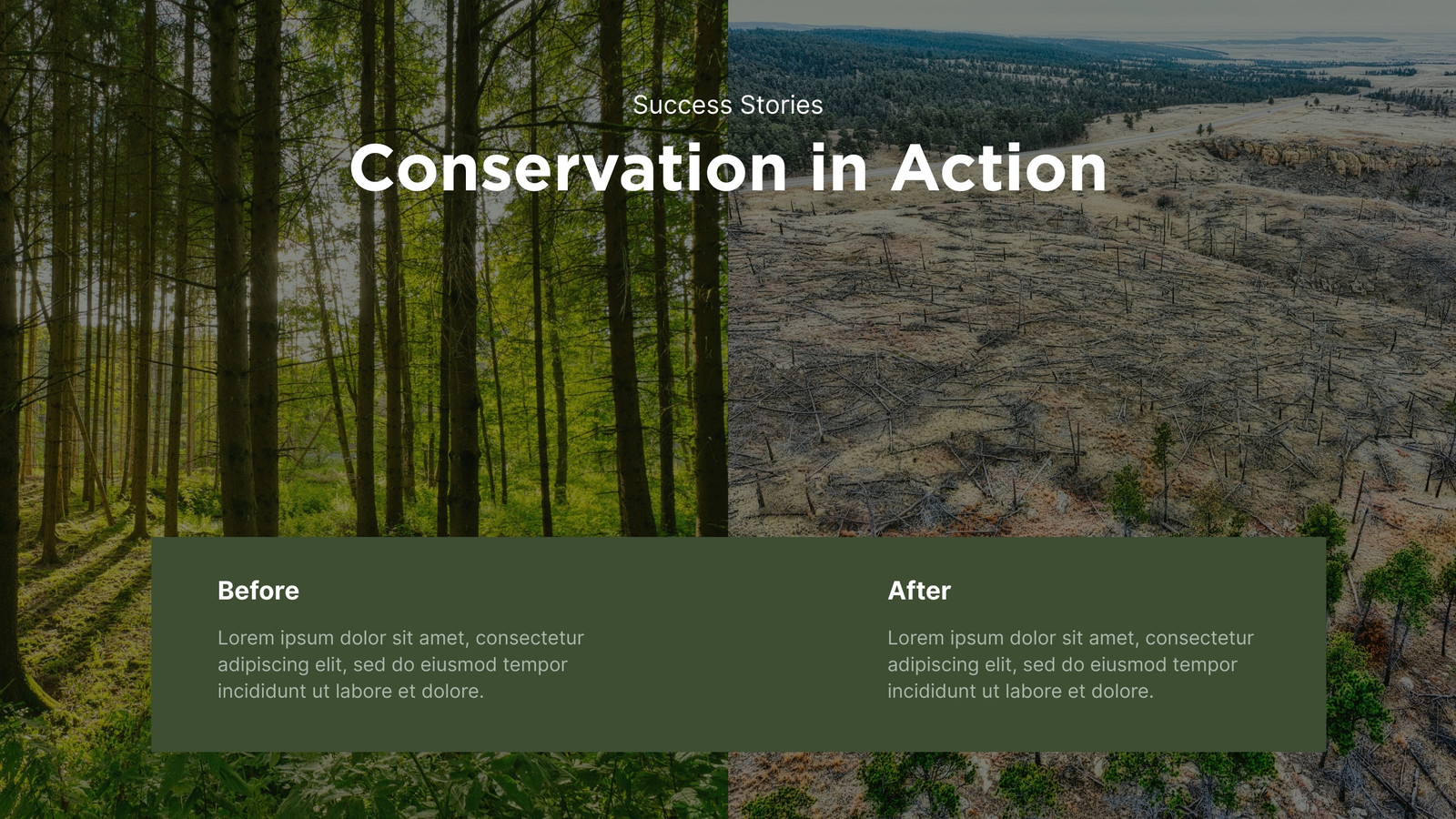 Success Stories

Conservation in Action

Before

Lorem ipsum dolor sit amet, consectetur adipiscing elit, sed do eiusmod tempor incididunt ut labore et dolore.

After

Lorem ipsum dolor sit amet, consectetur adipiscing elit, sed do eiusmod tempor incididunt ut labore et dolore.